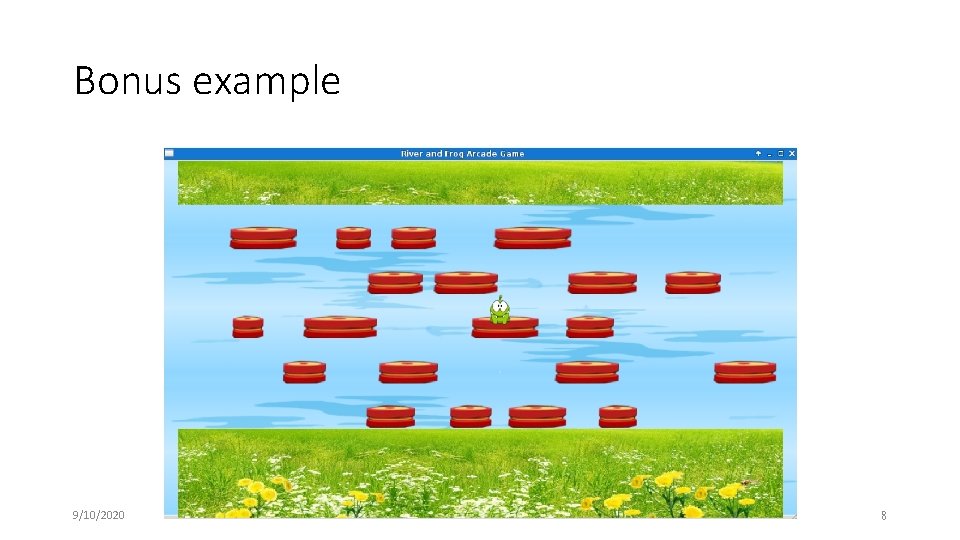 Bonus example

River and Frog Arcade Game

9/10/2020

8